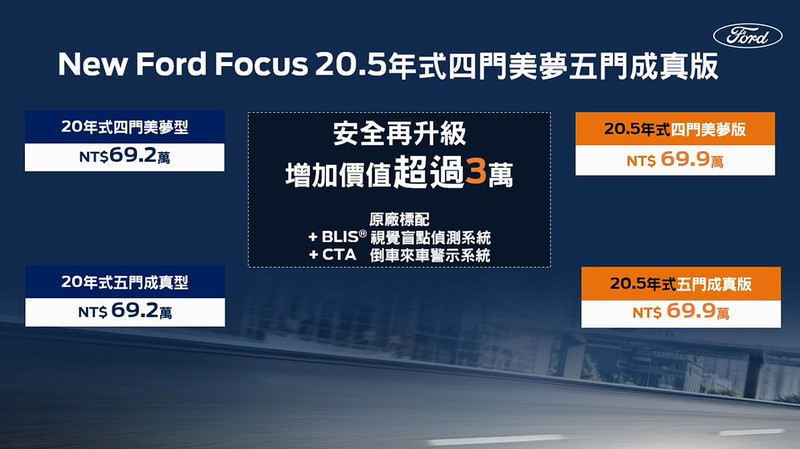 Ford

New Ford Focus 20.5年式四門美夢五門成真版

20年式四門美夢型
NT$69.2萬

安全再升級
增加價值超過3萬

原廠標配
+ BLIS® 視覺盲點偵測系統
+ CTA 倒車來車警示系統

20.5年式四門美夢版
NT$ 69.9萬

20年式五門成真型
NT$ 69.2萬

20.5年式五門成真版
NT$ 69.9萬